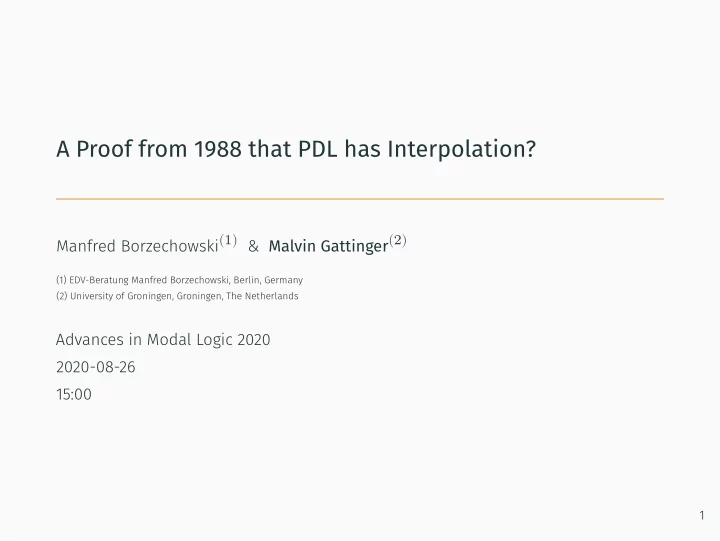 A Proof from 1988 that PDL has Interpolation?

Manfred Borzechowski$^{(1)}$ & Malvin Gattinger$^{(2)}$

(1) EDV-Beratung Manfred Borzechowski, Berlin, Germany
(2) University of Groningen, Groningen, The Netherlands

Advances in Modal Logic 2020
2020-08-26
15:00

1